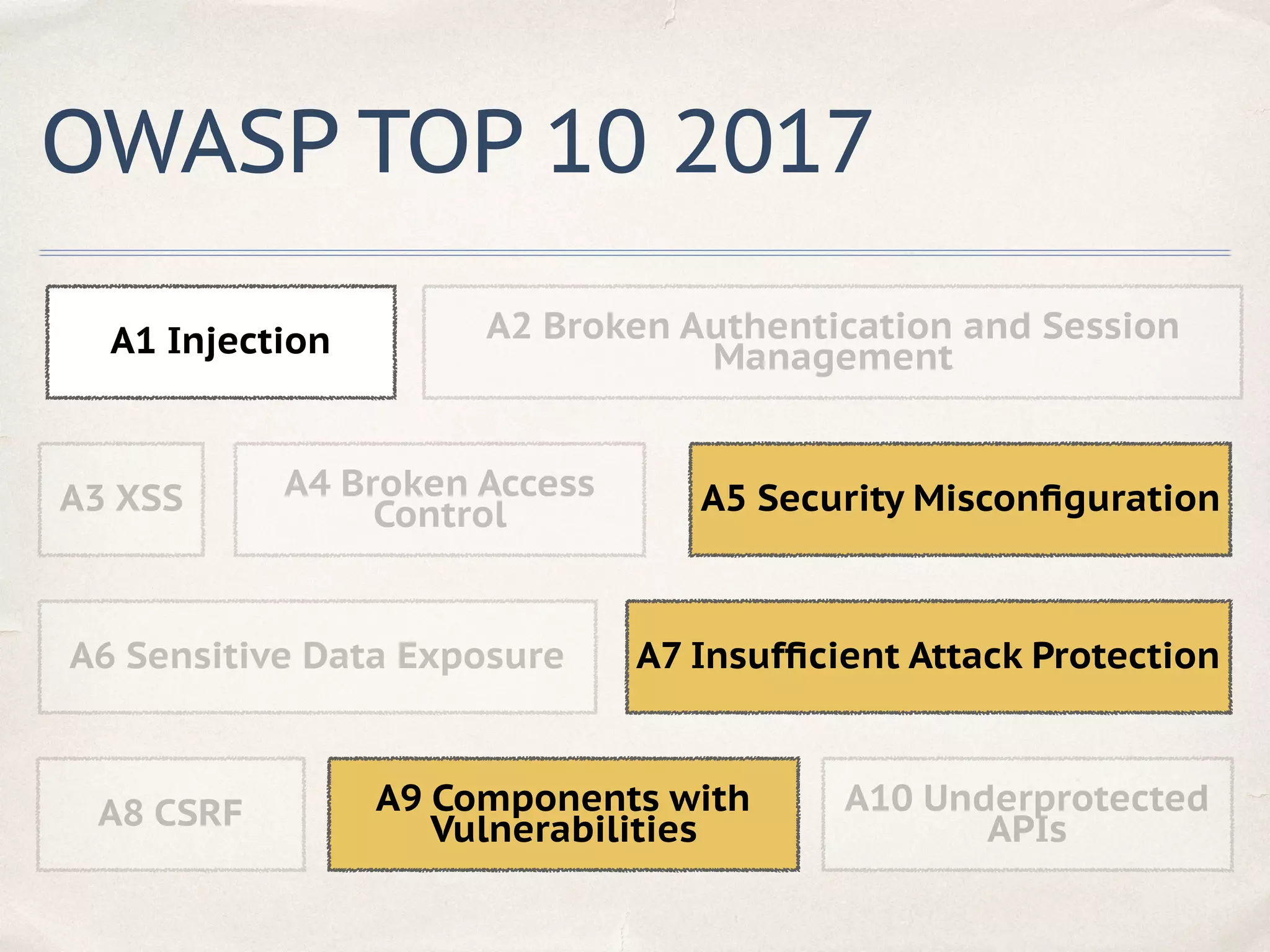 OWASP TOP 10 2017

A1 Injection

A2 Broken Authentication and Session Management

A3 XSS

A4 Broken Access Control

A5 Security Misconfiguration

A6 Sensitive Data Exposure

A7 Insufficient Attack Protection

A8 CSRF

A9 Components with Vulnerabilities

A10 Underprotected APIs